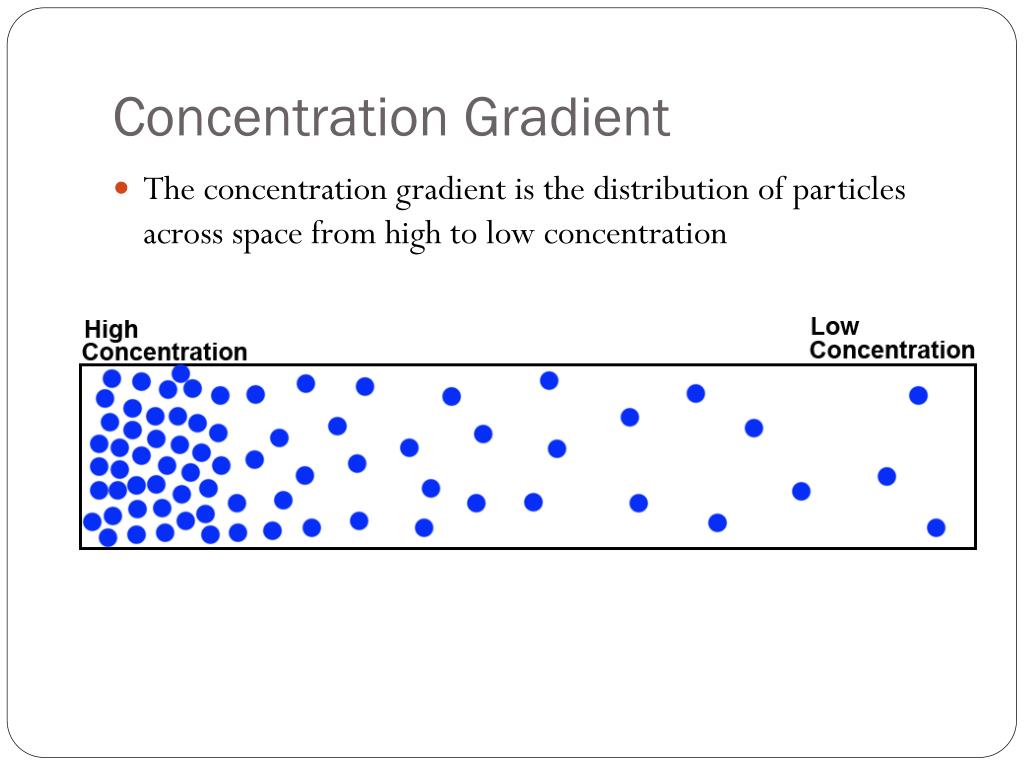 Concentration Gradient

The concentration gradient is the distribution of particles across space from high to low concentration

High Concentration

Low Concentration